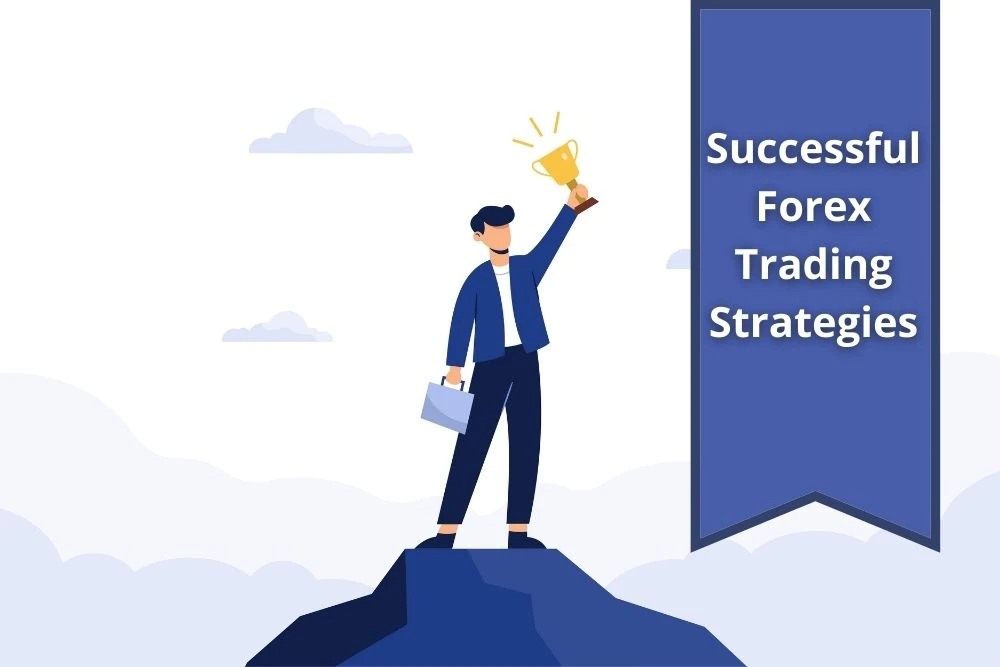 Successful Forex Trading Strategies